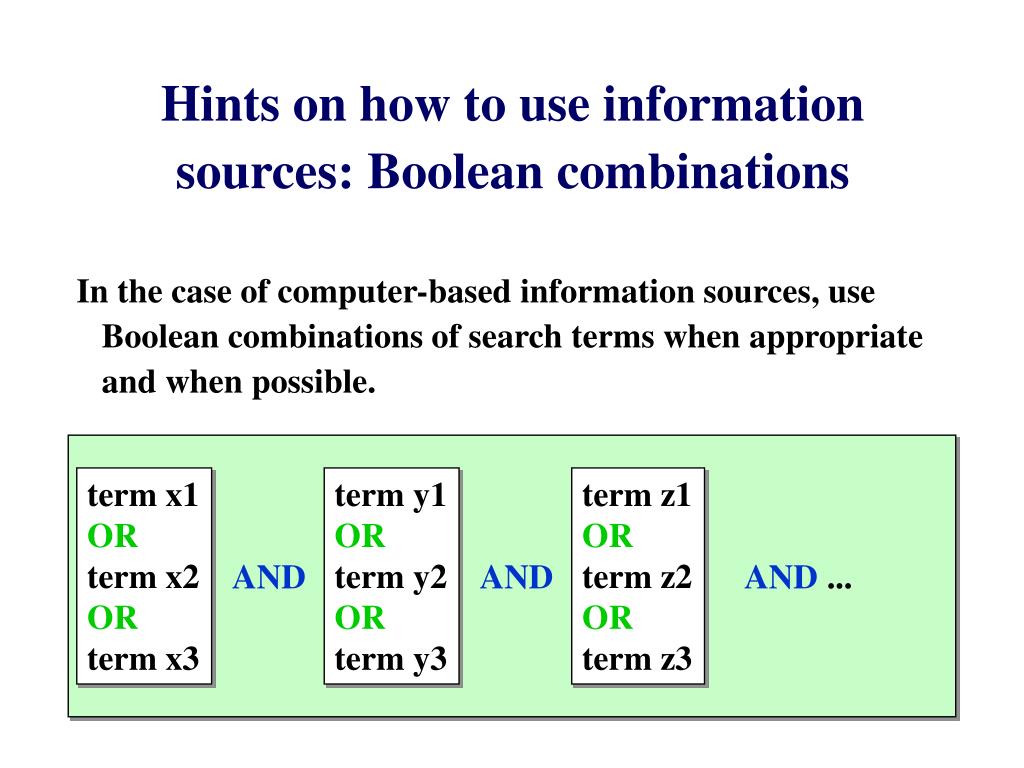 Hints on how to use information sources: Boolean combinations

In the case of computer-based information sources, use Boolean combinations of search terms when appropriate and when possible.

term x1
OR
term x2
OR
term x3

AND

term y1
OR
term y2
OR
term y3

AND

term z1
OR
term z2
OR
term z3

AND ...